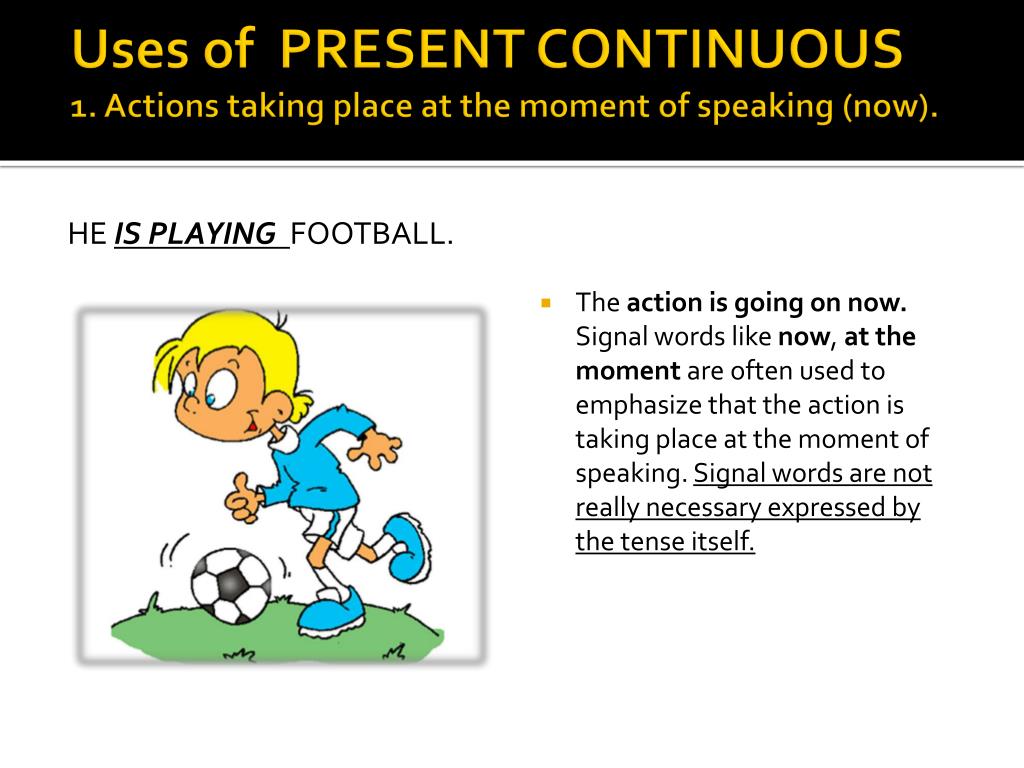 Uses of PRESENT CONTINUOUS
1. Actions taking place at the moment of speaking (now).

HE IS PLAYING FOOTBALL.

The action is going on now. Signal words like now, at the moment are often used to emphasize that the action is taking place at the moment of speaking. Signal words are not really necessary expressed by the tense itself.